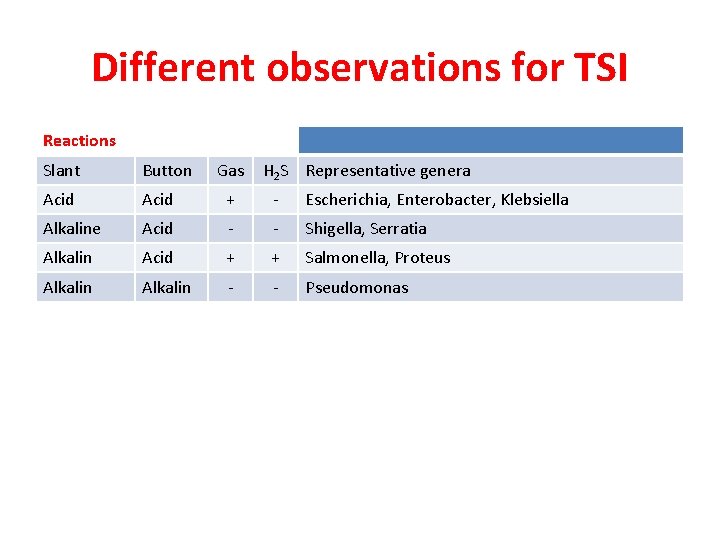 Different observations for TSI

| Reactions | | | | |
|---|---|---|---|---|
| Slant | Button | Gas | $H_2S$ | Representative genera |
| Acid | Acid | + | - | Escherichia, Enterobacter, Klebsiella |
| Alkaline | Acid | - | - | Shigella, Serratia |
| Alkalin | Acid | + | + | Salmonella, Proteus |
| Alkalin | Alkalin | - | - | Pseudomonas |